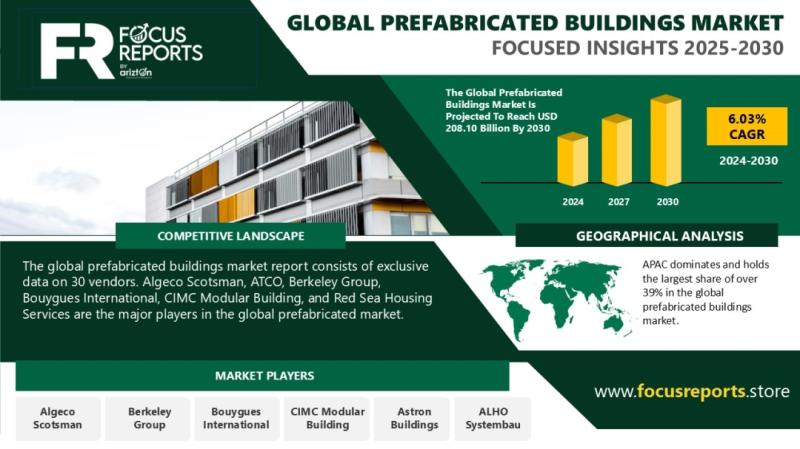 FR FOCUS REPORTS BY arizton

GLOBAL PREFABRICATED BUILDINGS MARKET
FOCUSED INSIGHTS 2025-2030

The Global Prefabricated Buildings Market Is Projected To Reach USD 208.10 Billion By 2030

2024
2027
2030

6.03% CAGR

2024-2030

COMPETITIVE LANDSCAPE

The global prefabricated buildings market report consists of exclusive data on 30 vendors. Algeco Scotsman, ATCO, Berkeley Group, Bouygues International, CIMC Modular Building, and Red Sea Housing Services are the major players in the global prefabricated market.

GEOGRAPHICAL ANALYSIS

APAC dominates and holds the largest share of over 39% in the global prefabricated buildings market.

MARKET PLAYERS

Algeco Scotsman
Berkeley Group
Bouygues International
CIMC Modular Building
Astron Buildings
ALHO Systembau

www.focusreports.store